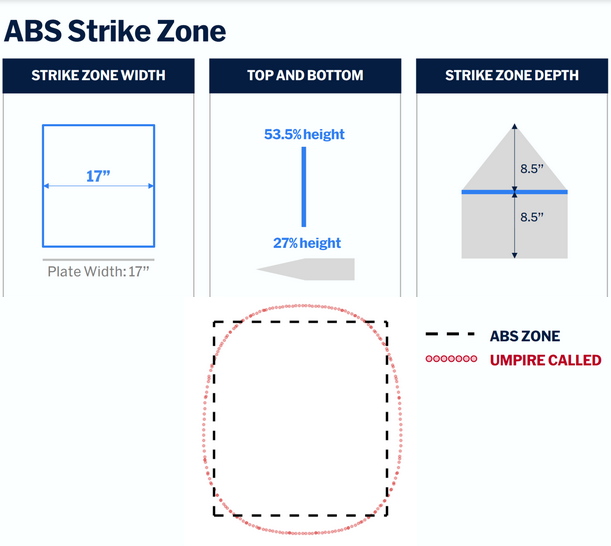 ABS Strike Zone

STRIKE ZONE WIDTH

17”

Plate Width: 17”

TOP AND BOTTOM

53.5% height

27% height

STRIKE ZONE DEPTH

8.5”

8.5”

ABS ZONE

UMPIRE CALLED